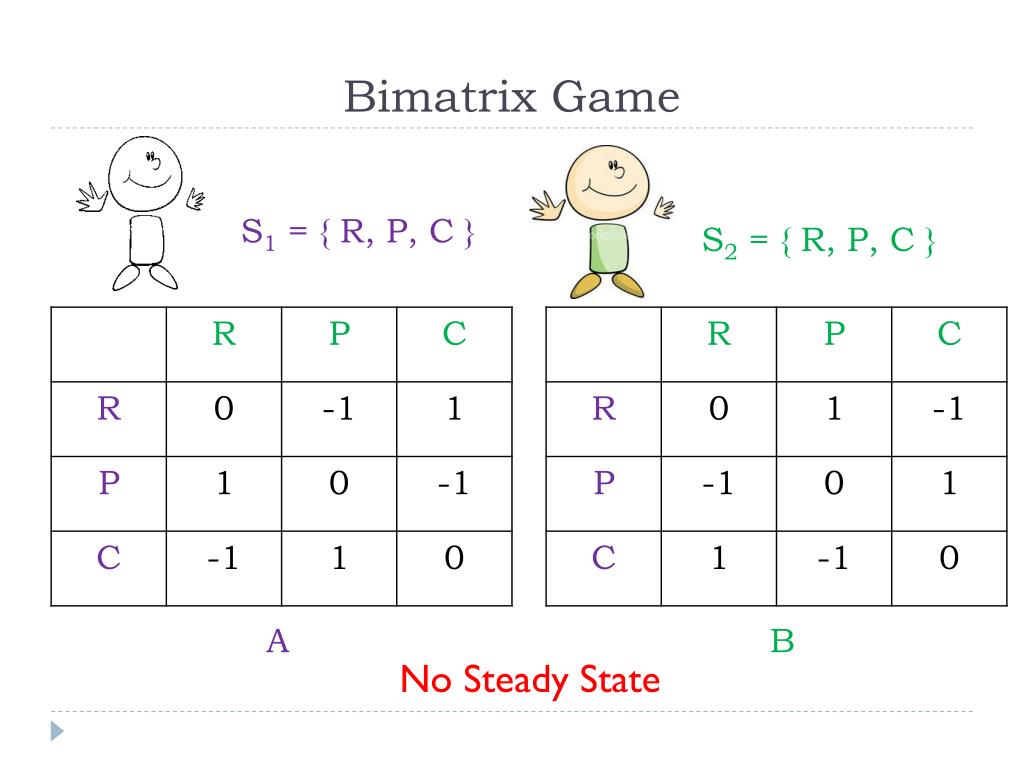 Bimatrix Game

$S_1 = \{ R, P, C \}$

$S_2 = \{ R, P, C \}$

| | R | P | C |
|---|---|---|---|
| R | 0 | -1 | 1 |
| P | 1 | 0 | -1 |
| C | -1 | 1 | 0 |

A

| | R | P | C |
|---|---|---|---|
| R | 0 | 1 | -1 |
| P | -1 | 0 | 1 |
| C | 1 | -1 | 0 |

B

No Steady State